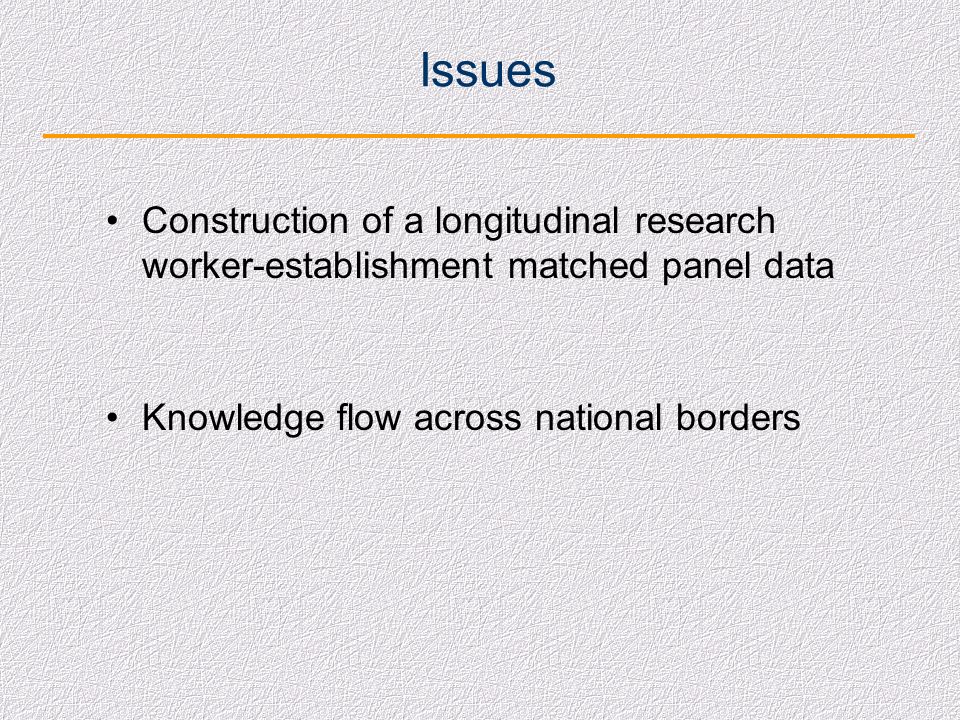 Issues

• Construction of a longitudinal research worker-establishment matched panel data

• Knowledge flow across national borders